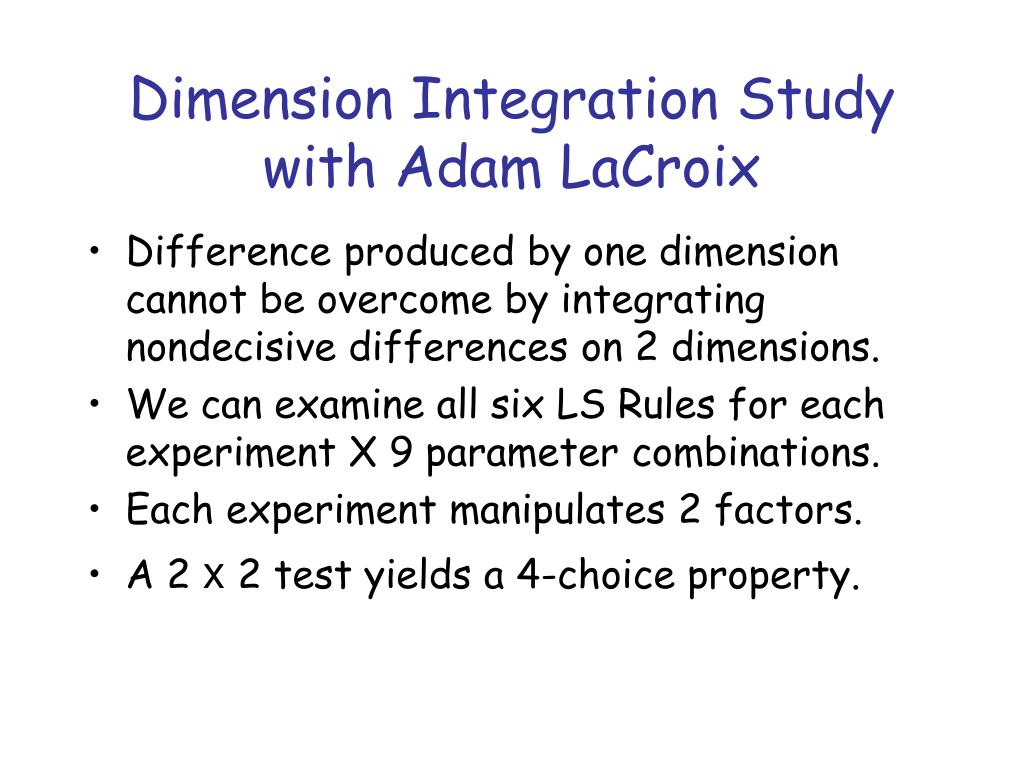 Dimension Integration Study with Adam LaCroix

• Difference produced by one dimension cannot be overcome by integrating nondecisive differences on 2 dimensions.
• We can examine all six LS Rules for each experiment X 9 parameter combinations.
• Each experiment manipulates 2 factors.
• A 2 x 2 test yields a 4-choice property.